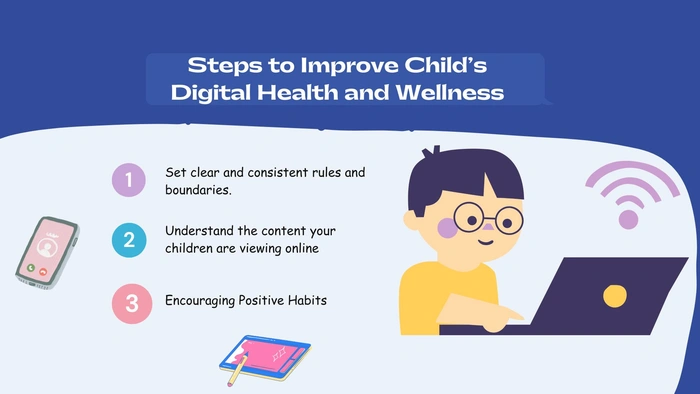 Steps to Improve Child's Digital Health and Wellness

1 Set clear and consistent rules and boundaries.

2 Understand the content your children are viewing online

3 Encouraging Positive Habits